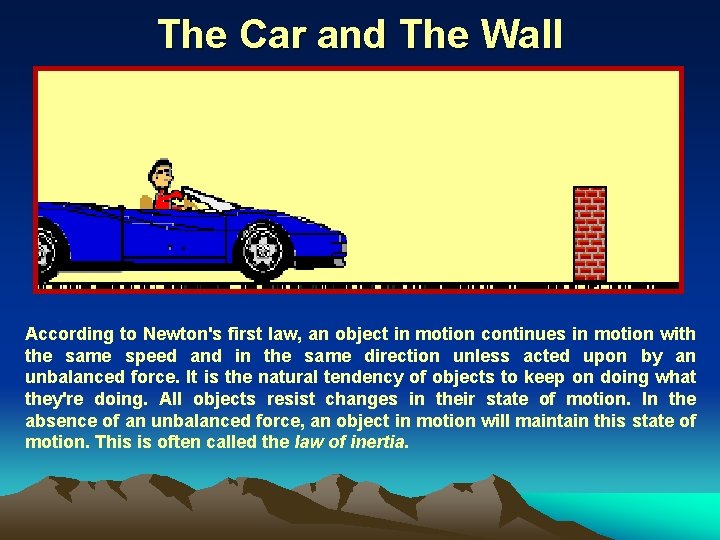 The Car and The Wall

According to Newton's first law, an object in motion continues in motion with the same speed and in the same direction unless acted upon by an unbalanced force. It is the natural tendency of objects to keep on doing what they're doing. All objects resist changes in their state of motion. In the absence of an unbalanced force, an object in motion will maintain this state of motion. This is often called the law of inertia.